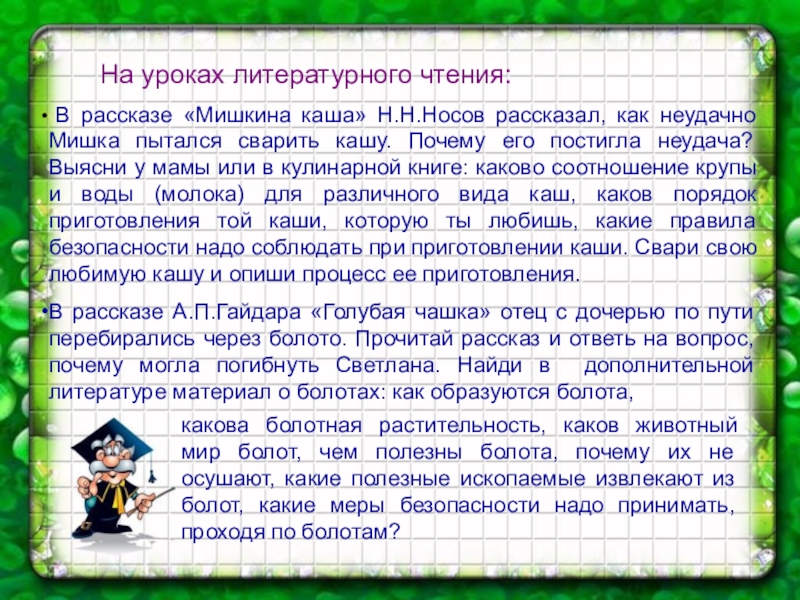 На уроках литературного чтения:

• В рассказе «Мишкина каша» Н.Н.Носов рассказал, как неудачно Мишка пытался сварить кашу. Почему его постигла неудача? Выясни у мамы или в кулинарной книге: каково соотношение крупы и воды (молока) для различного вида каш, каков порядок приготовления той каши, которую ты любишь, какие правила безопасности надо соблюдать при приготовлении каши. Свари свою любимую кашу и опиши процесс ее приготовления.

•В рассказе А.П.Гайдара «Голубая чашка» отец с дочерью по пути перебирались через болото. Прочитай рассказ и ответь на вопрос, почему могла погибнуть Светлана. Найди в дополнительной литературе материал о болотах: как образуются болота, какова болотная растительность, каков животный мир болот, чем полезны болота, почему их не осушают, какие полезные ископаемые извлекают из болот, какие меры безопасности надо принимать, проходя по болотам?